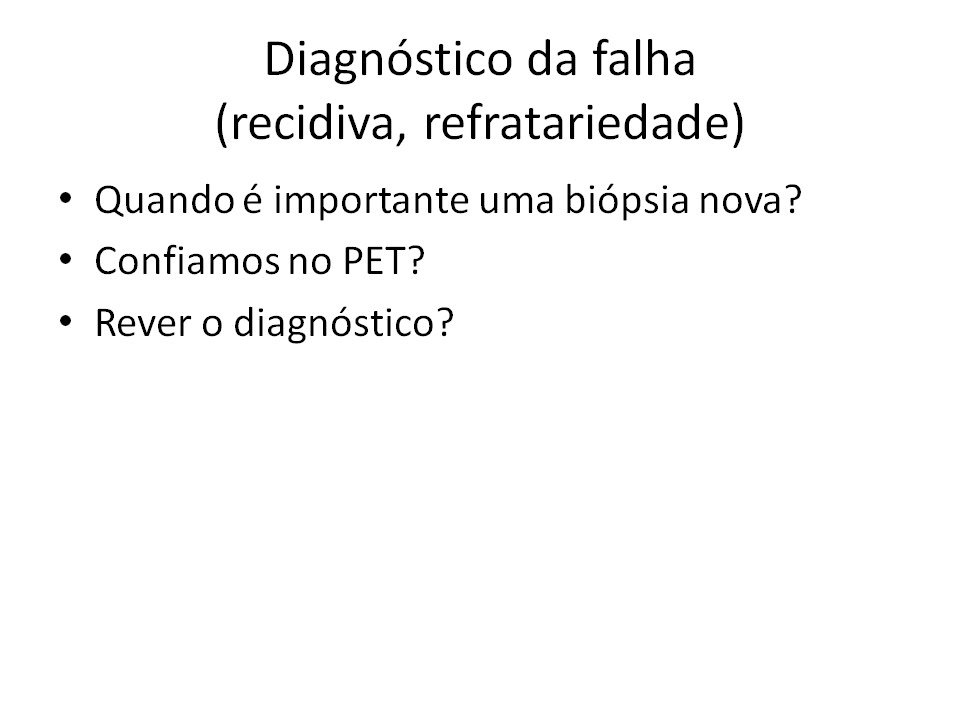 Diagnóstico da falha
(recidiva, refratariedade)

• Quando é importante uma biópsia nova?
• Confiamos no PET?
• Rever o diagnóstico?